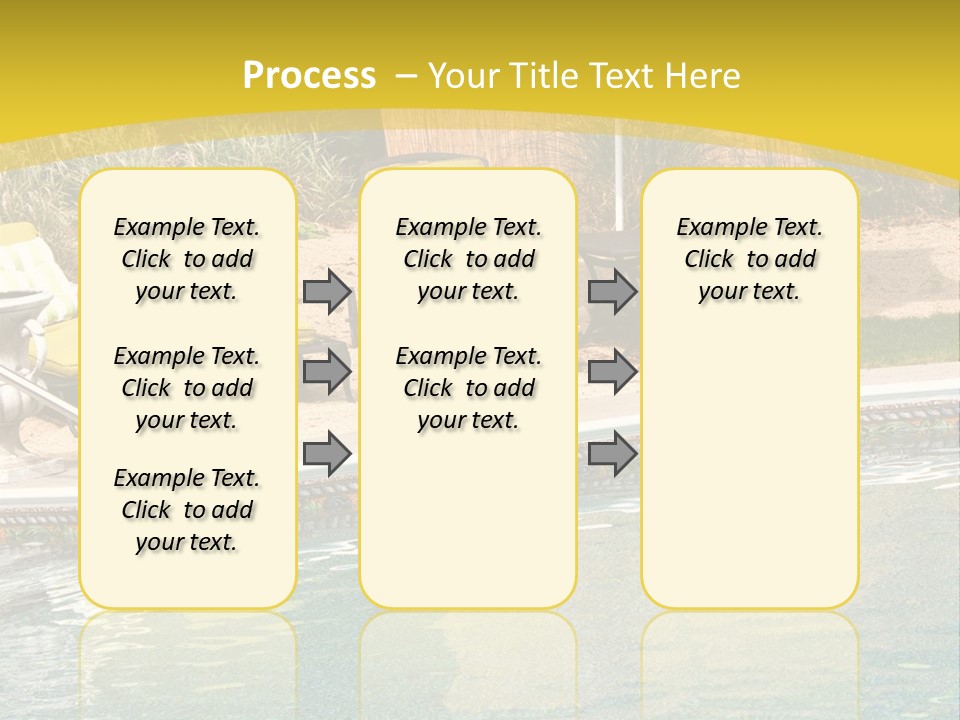 Process – Your Title Text Here

Example Text. Click to add your text.

Example Text. Click to add your text.

Example Text. Click to add your text.

Example Text. Click to add your text.

Example Text. Click to add your text.

Example Text. Click to add your text.